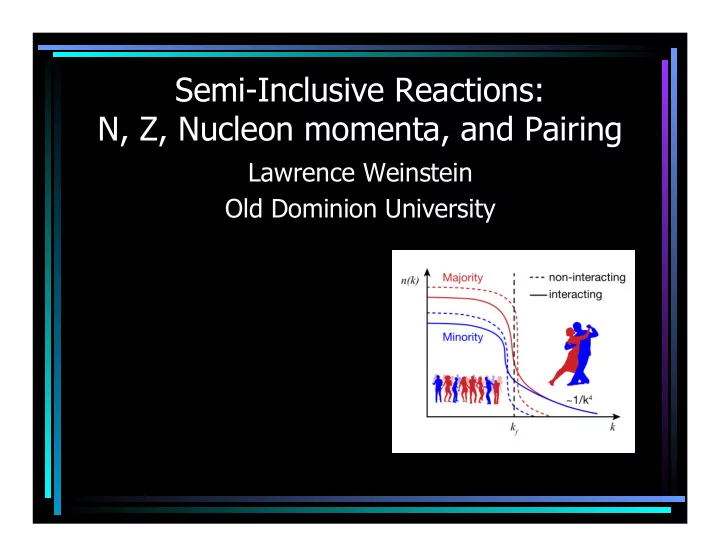 Semi-Inclusive Reactions:
N, Z, Nucleon momenta, and Pairing

Lawrence Weinstein
Old Dominion University

$n(k)$
Majority
Minority
non-interacting
interacting
$\sim 1/k^4$
$k_f$
$k$